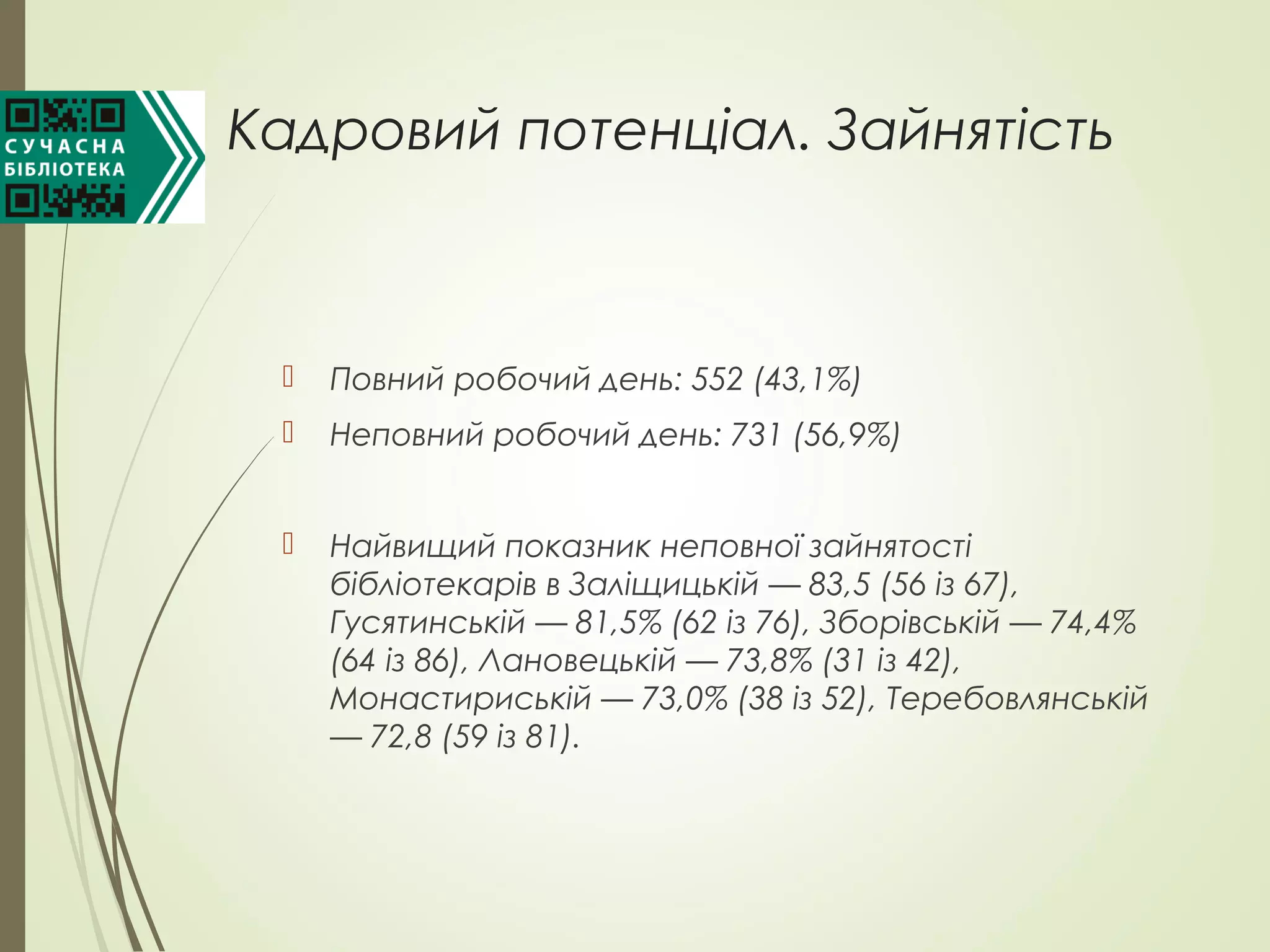 СУЧАСНА
БІБЛІОТЕКА

Кадровий потенціал. Зайнятість

Повний робочий день: 552 (43,1%)

Неповний робочий день: 731 (56,9%)

Найвищий показник неповної зайнятості бібліотекарів в Заліщицькій — 83,5 (56 із 67), Гусятинській — 81,5% (62 із 76), Зборівській — 74,4% (64 із 86), Лановецькій — 73,8% (31 із 42), Монастириській — 73,0% (38 із 52), Теребовлянській — 72,8 (59 із 81).